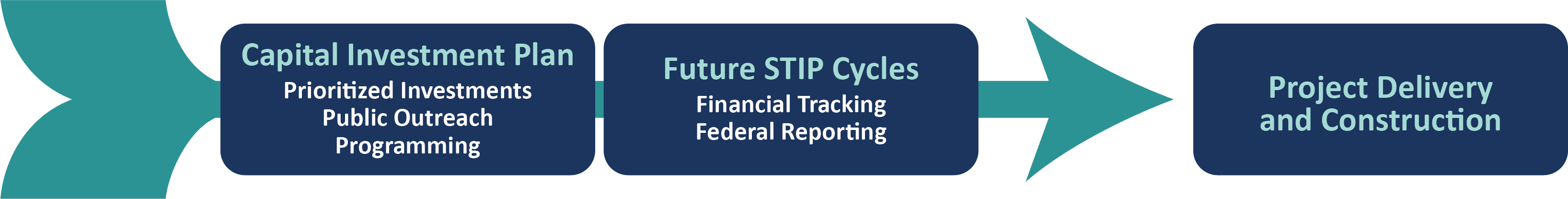 Capital Investment Plan
Prioritized Investments
Public Outreach
Programming

Future STIP Cycles
Financial Tracking
Federal Reporting

Project Delivery and Construction